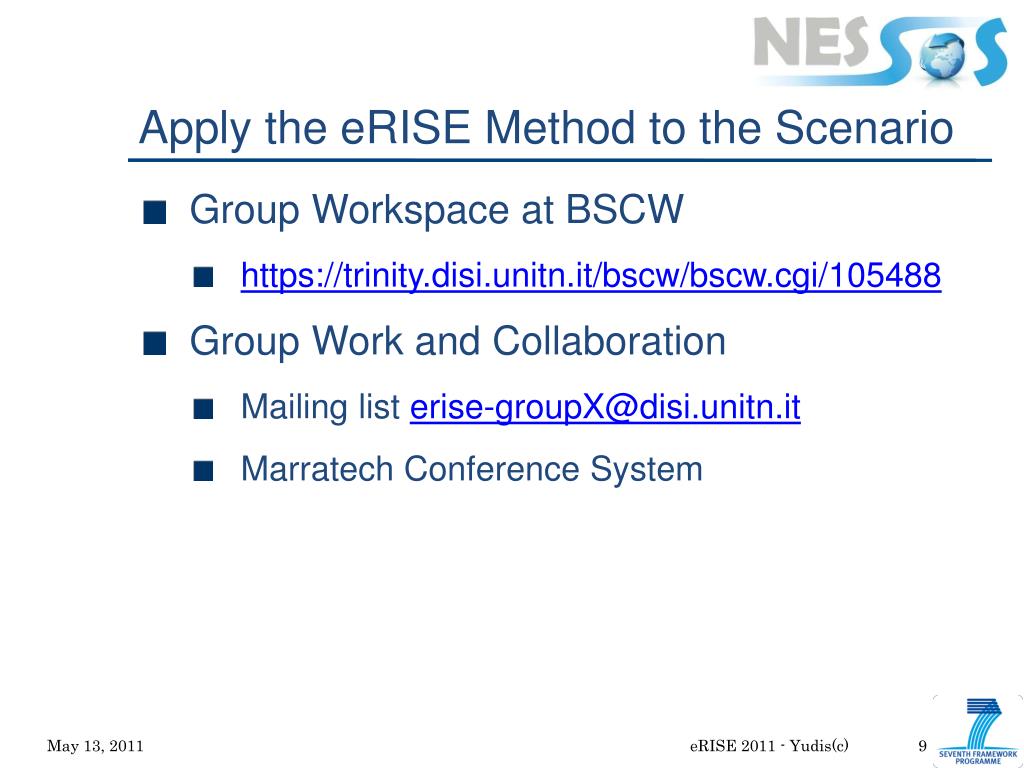 NESSOS

Apply the eRISE Method to the Scenario

■ Group Workspace at BSCW

■ https://trinity.disi.unitn.it/bscw/bscw.cgi/105488

■ Group Work and Collaboration

■ Mailing list erise-groupX@disi.unitn.it

■ Marratech Conference System

May 13, 2011

eRISE 2011 - Yudis(c)

9

SEVENTH FRAMEWORK PROGRAMME